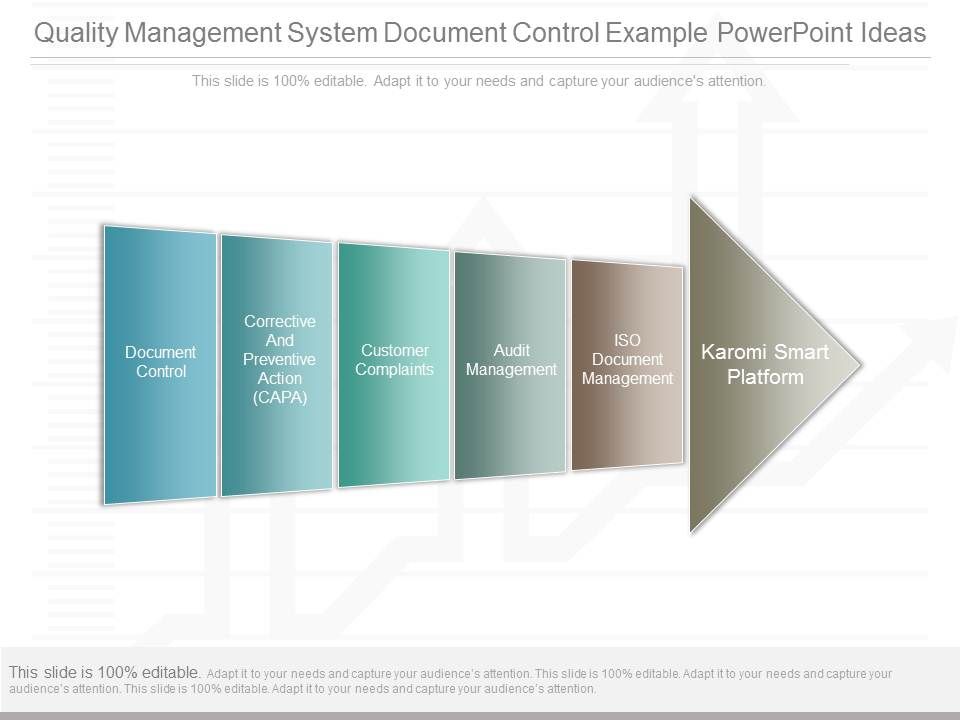 Quality Management System Document Control Example PowerPoint Ideas

This slide is 100% editable. Adapt it to your needs and capture your audience's attention.

Document Control

Corrective And Preventive Action (CAPA)

Customer Complaints

Audit Management

ISO Document Management

Karomi Smart Platform

This slide is 100% editable. Adapt it to your needs and capture your audience's attention. This slide is 100% editable. Adapt it to your needs and capture your audience's attention. This slide is 100% editable. Adapt it to your needs and capture your audience's attention.